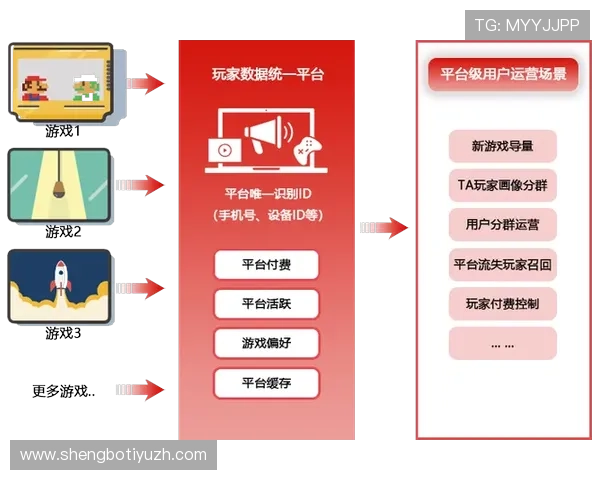 TG: MYYJJPP

游戏1

游戏2

游戏3

更多游戏..

玩家数据统一平台

平台唯一识别ID
（手机号、设备ID等）

平台付费

平台活跃

游戏偏好

平台缓存

平台级用户运营场景

新游戏导量

TA玩家画像分群

用户分群运营

平台流失玩家召回

玩家付费控制

... ...

www.shengbotiyuzh.com